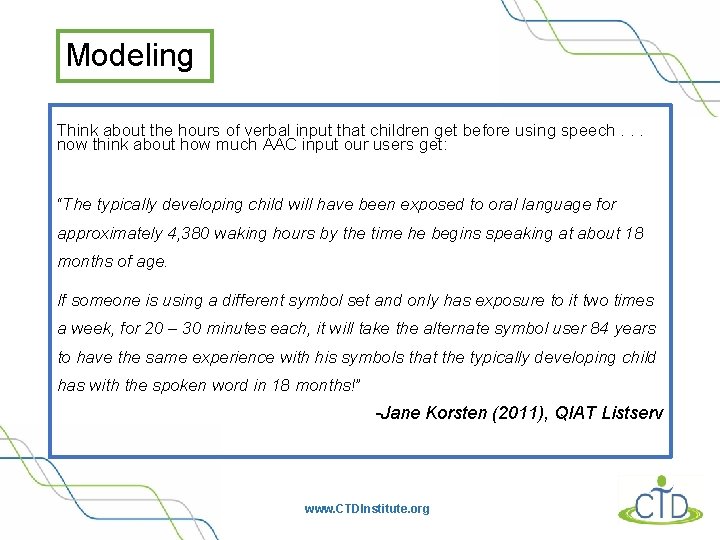 Modeling

Think about the hours of verbal input that children get before using speech . . . now think about how much AAC input our users get:

"The typically developing child will have been exposed to oral language for approximately 4,380 waking hours by the time he begins speaking at about 18 months of age.

If someone is using a different symbol set and only has exposure to it two times a week, for 20 – 30 minutes each, it will take the alternate symbol user 84 years to have the same experience with his symbols that the typically developing child has with the spoken word in 18 months!"

-Jane Korsten (2011), QIAT Listserv

www.CTDInstitute.org

CTD